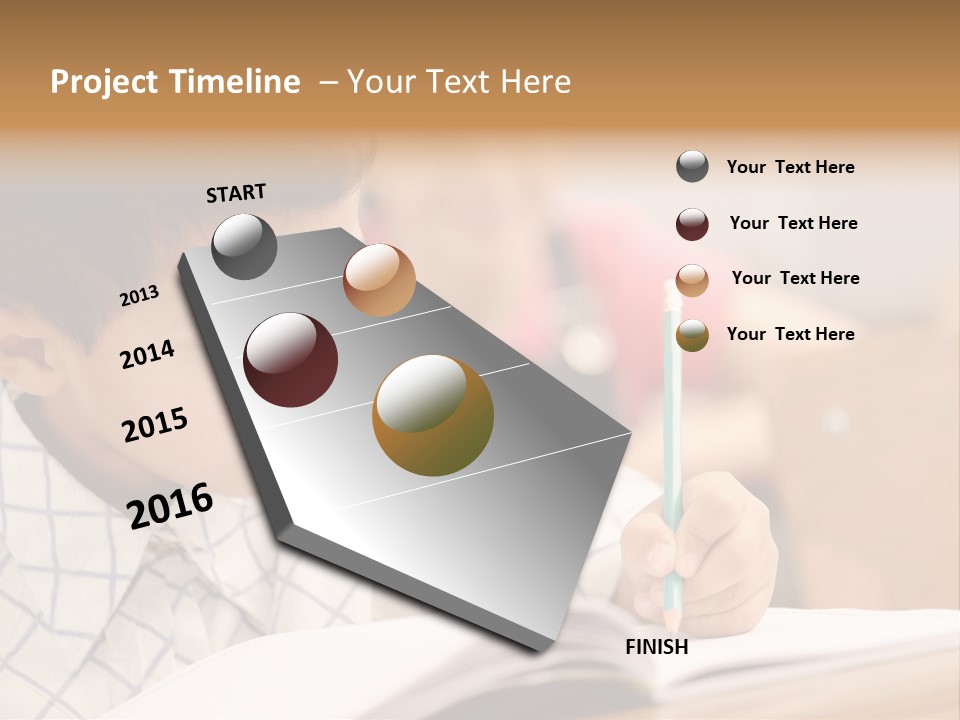 Project Timeline – Your Text Here

START

2013

2014

2015

2016

FINISH

Your Text Here

Your Text Here

Your Text Here

Your Text Here